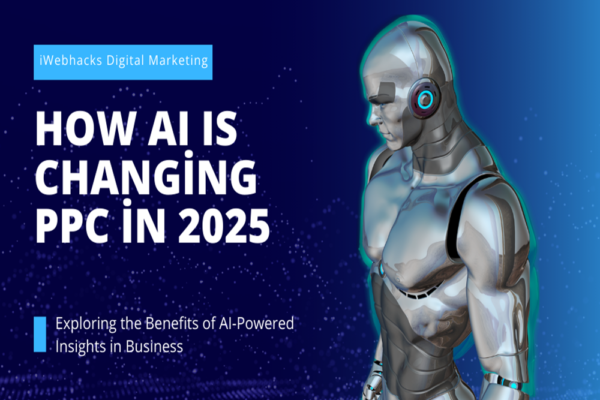 iWebhacks Digital Marketing

HOW AI IS CHANGİNG PPC İN 2025

Exploring the Benefits of AI-Powered Insights in Business